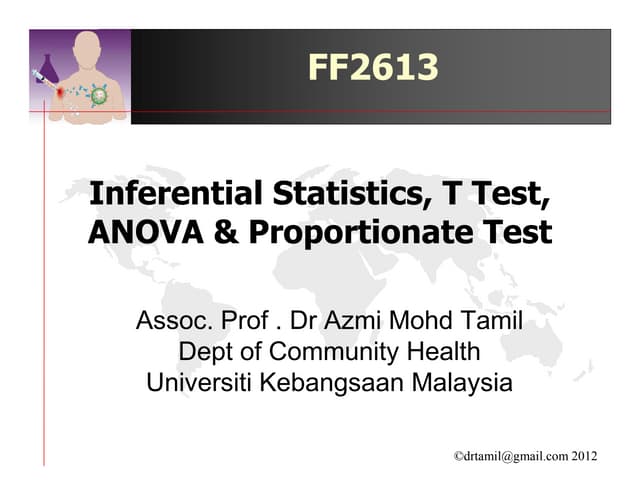 FF2613

Inferential Statistics, T Test, ANOVA & Proportionate Test

Assoc. Prof . Dr Azmi Mohd Tamil
Dept of Community Health
Universiti Kebangsaan Malaysia

©drtamil@gmail.com 2012